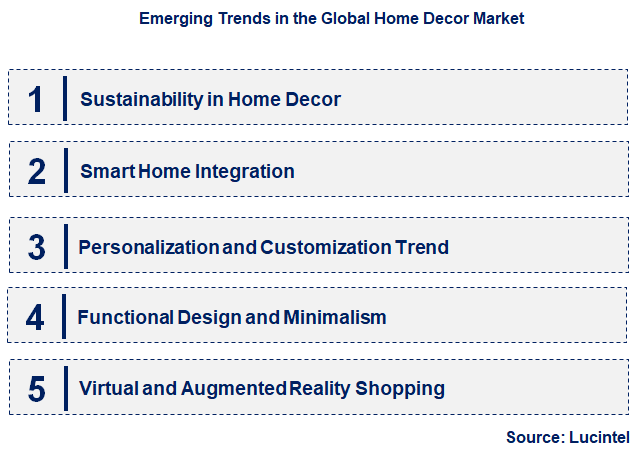 Emerging Trends in the Global Home Decor Market

1 Sustainability in Home Decor

2 Smart Home Integration

3 Personalization and Customization Trend

4 Functional Design and Minimalism

5 Virtual and Augmented Reality Shopping

Source: Lucintel